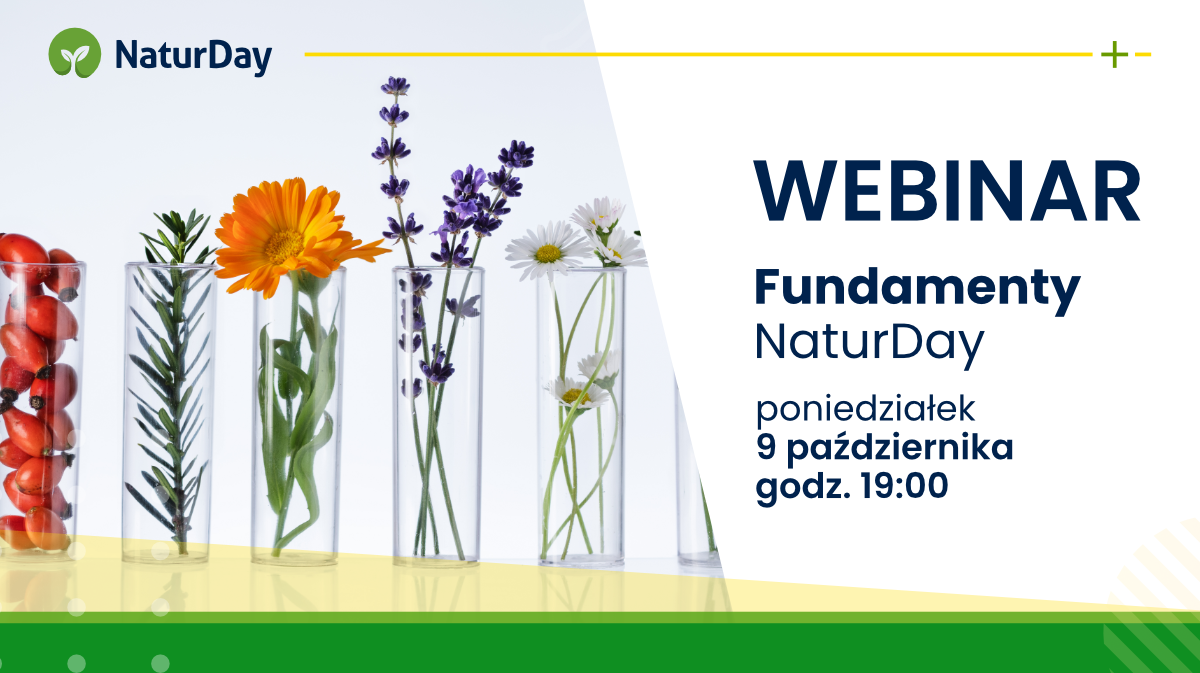 NaturDay

WEBINAR

Fundamenty NaturDay

poniedziałek
9 października
godz. 19:00